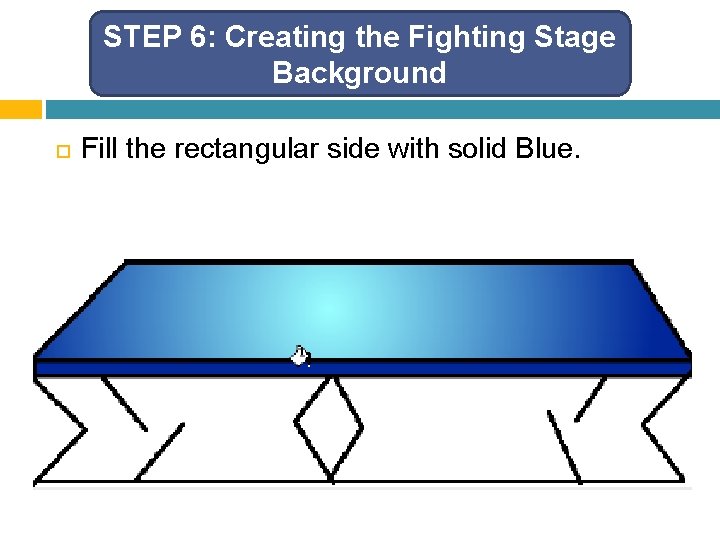 STEP 6: Creating the Fighting Stage Background

Fill the rectangular side with solid Blue.